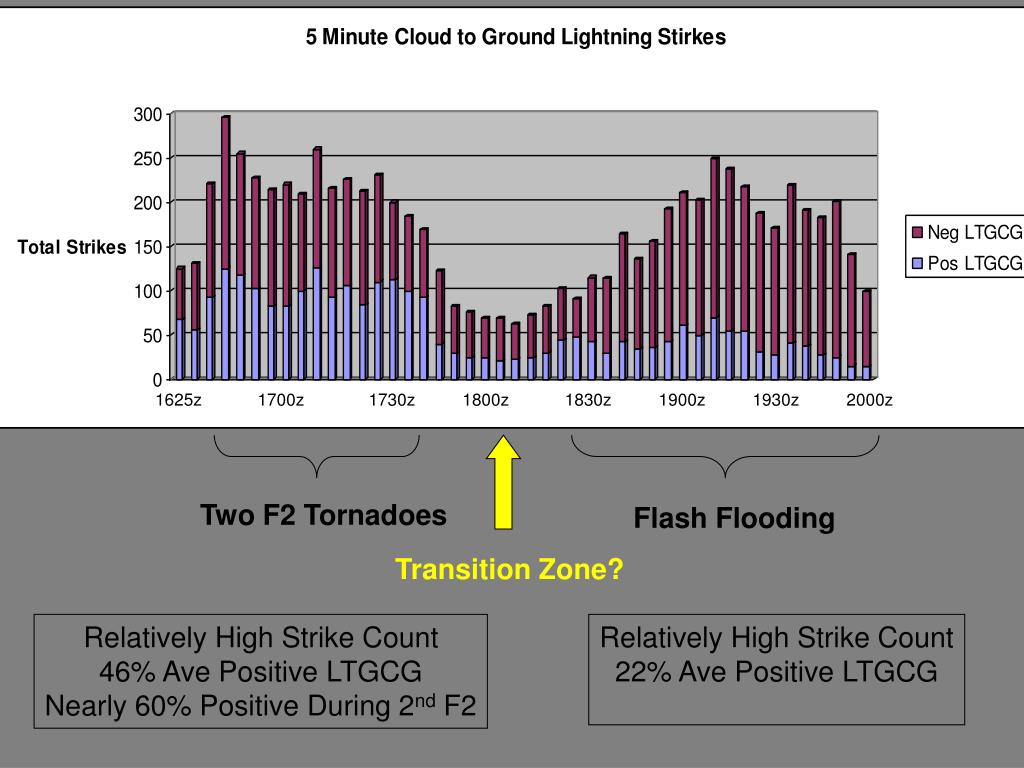 5 Minute Cloud to Ground Lightning Stirkes

Total Strikes

300
250
200
150
100
50
0

1625z 1700z 1730z 1800z 1830z 1900z 1930z 2000z

Neg LTGCG
Pos LTGCG

Two F2 Tornadoes

Flash Flooding

Transition Zone?

Relatively High Strike Count
46% Ave Positive LTGCG
Nearly 60% Positive During 2$^{nd}$ F2

Relatively High Strike Count
22% Ave Positive LTGCG